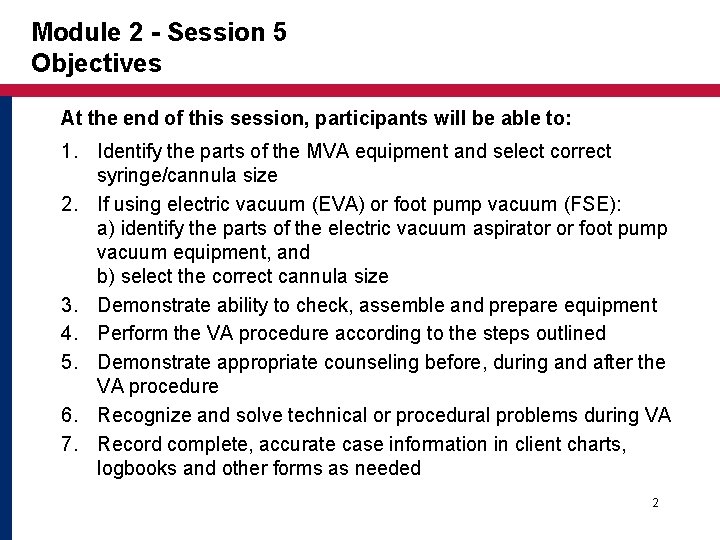 Module 2 - Session 5
Objectives

At the end of this session, participants will be able to:

1. Identify the parts of the MVA equipment and select correct syringe/cannula size
2. If using electric vacuum (EVA) or foot pump vacuum (FSE):
a) identify the parts of the electric vacuum aspirator or foot pump vacuum equipment, and
b) select the correct cannula size
3. Demonstrate ability to check, assemble and prepare equipment
4. Perform the VA procedure according to the steps outlined
5. Demonstrate appropriate counseling before, during and after the VA procedure
6. Recognize and solve technical or procedural problems during VA
7. Record complete, accurate case information in client charts, logbooks and other forms as needed

2